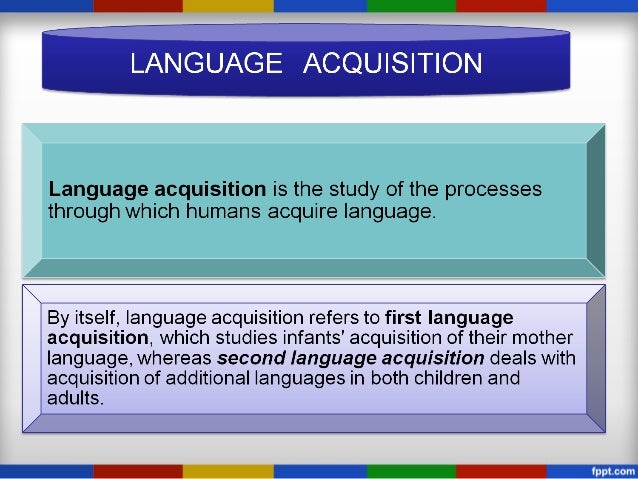 LANGUAGE ACQUISITION

Language acquisition is the study of the processes through which humans acquire language.

By itself, language acquisition refers to first language acquisition, which studies infants' acquisition of their mother language, whereas second language acquisition deals with acquisition of additional languages in both children and adults.

fppt.com